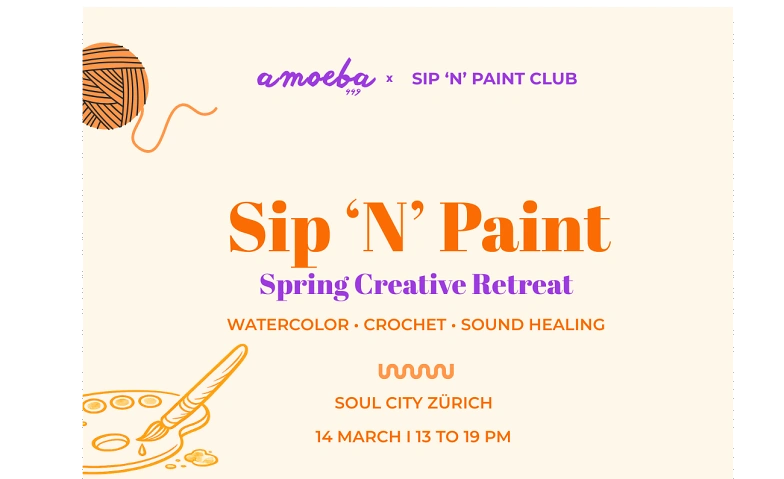 amoeba 999 x SIP 'N' PAINT CLUB

Sip 'N' Paint

Spring Creative Retreat

WATERCOLOR • CROCHET • SOUND HEALING

SOUL CITY ZÜRICH

14 MARCH I 13 TO 19 PM